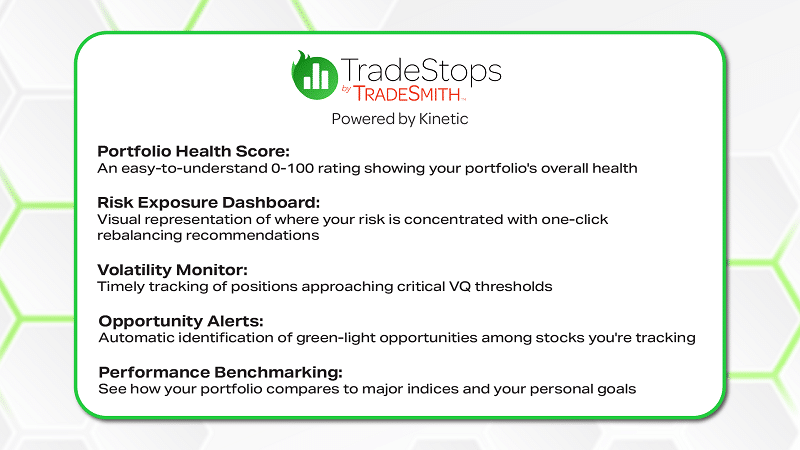 TradeStops
by TRADESMITH™
Powered by Kinetic

Portfolio Health Score:
An easy-to-understand 0-100 rating showing your portfolio's overall health

Risk Exposure Dashboard:
Visual representation of where your risk is concentrated with one-click rebalancing recommendations

Volatility Monitor:
Timely tracking of positions approaching critical VQ thresholds

Opportunity Alerts:
Automatic identification of green-light opportunities among stocks you're tracking

Performance Benchmarking:
See how your portfolio compares to major indices and your personal goals